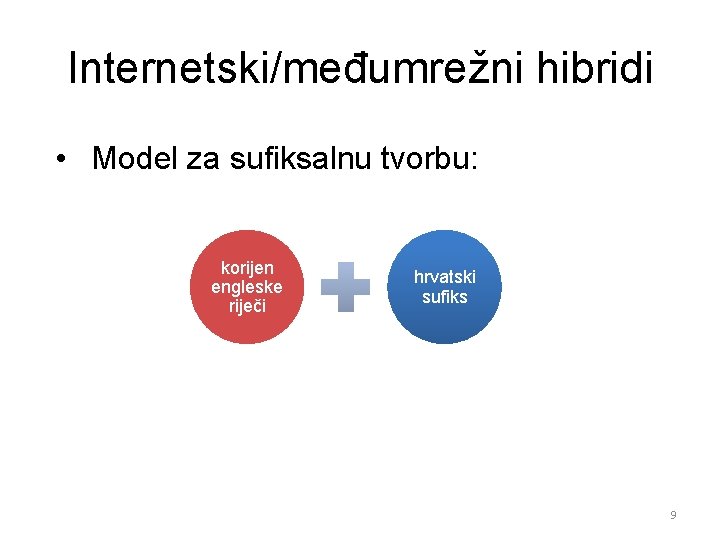 Internetski/međumrežni hibridi

• Model za sufiksalnu tvorbu:

korijen engleske riječi

hrvatski sufiks

9